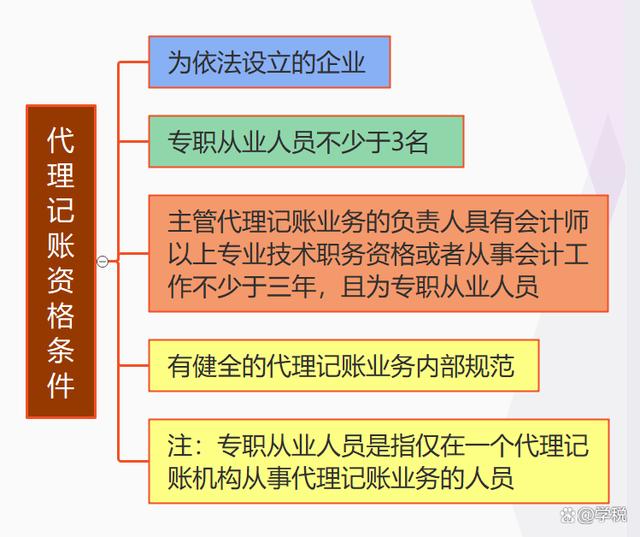 代理记账资格条件

为依法设立的企业

专职从业人员不少于3名

主管代理记账业务的负责人具有会计师以上专业技术职务资格或者从事会计工作不少于三年，且为专职从业人员

有健全的代理记账业务内部规范

注：专职从业人员是指仅在一个代理记账机构从事代理记账业务的人员

@学税